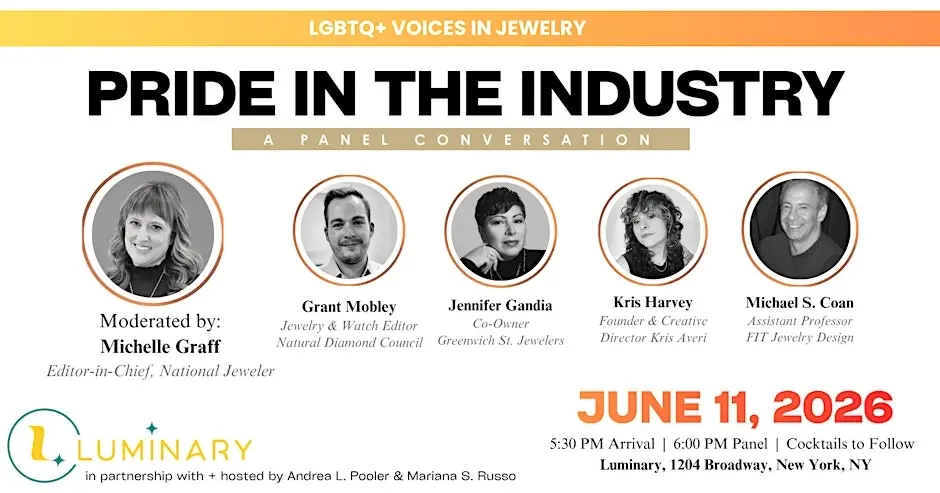 LGBTQ+ VOICES IN JEWELRY

PRIDE IN THE INDUSTRY

A PANEL CONVERSATION

Moderated by:
Michelle Graff
Editor-in-Chief, National Jeweler

Grant Mobley
Jewelry & Watch Editor
Natural Diamond Council

Jennifer Gandia
Co-Owner
Greenwich St. Jewelers

Kris Harvey
Founder & Creative
Director Kris Averi

Michael S. Coan
Assistant Professor
FIT Jewelry Design

LUMINARY
in partnership with + hosted by Andrea L. Pooler & Mariana S. Russo

JUNE 11, 2026

5:30 PM Arrival | 6:00 PM Panel | Cocktails to Follow
Luminary, 1204 Broadway, New York, NY